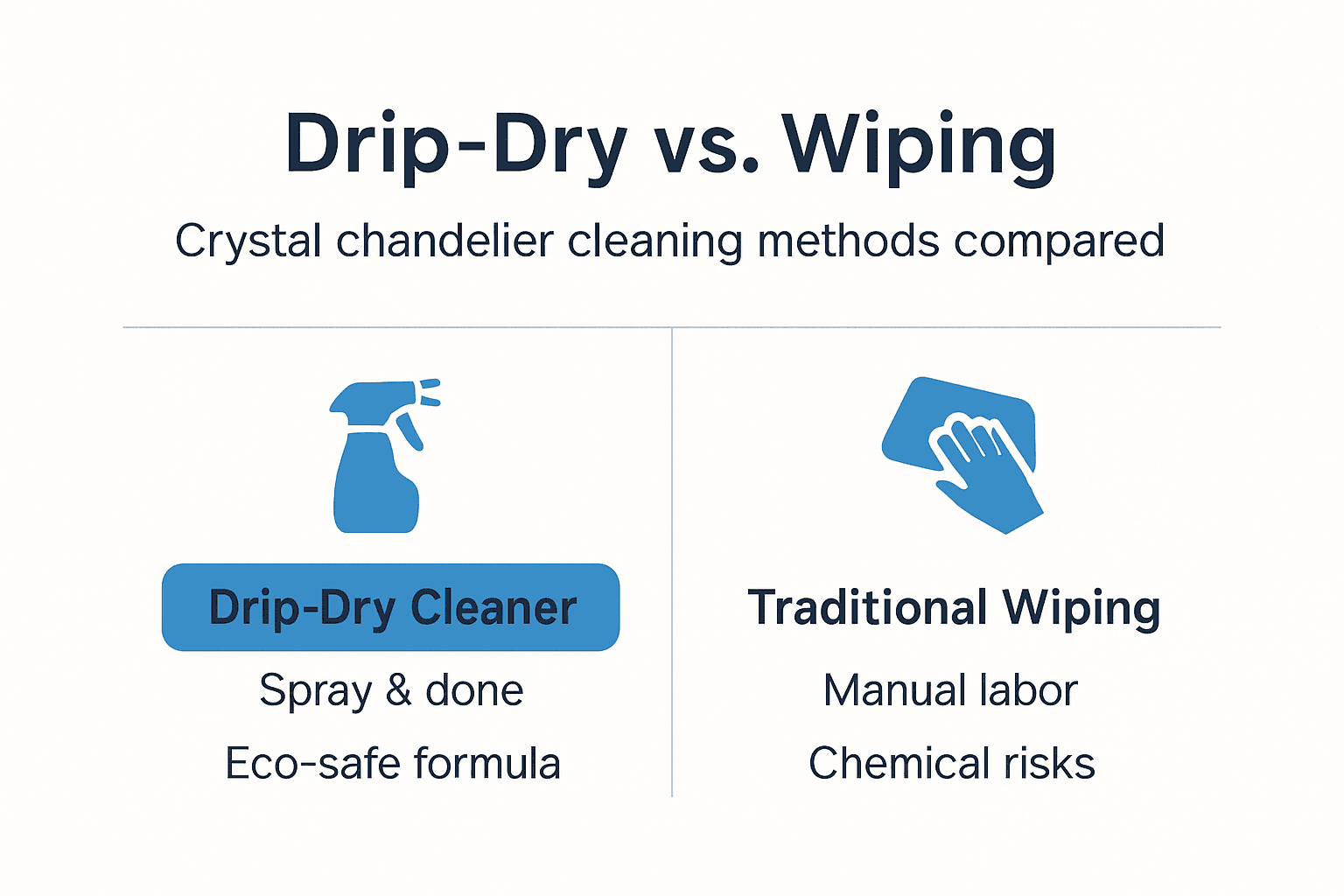 Drip-Dry vs. Wiping

Crystal chandelier cleaning methods compared

Drip-Dry Cleaner

Spray & done

Eco-safe formula

Traditional Wiping

Manual labor

Chemical risks